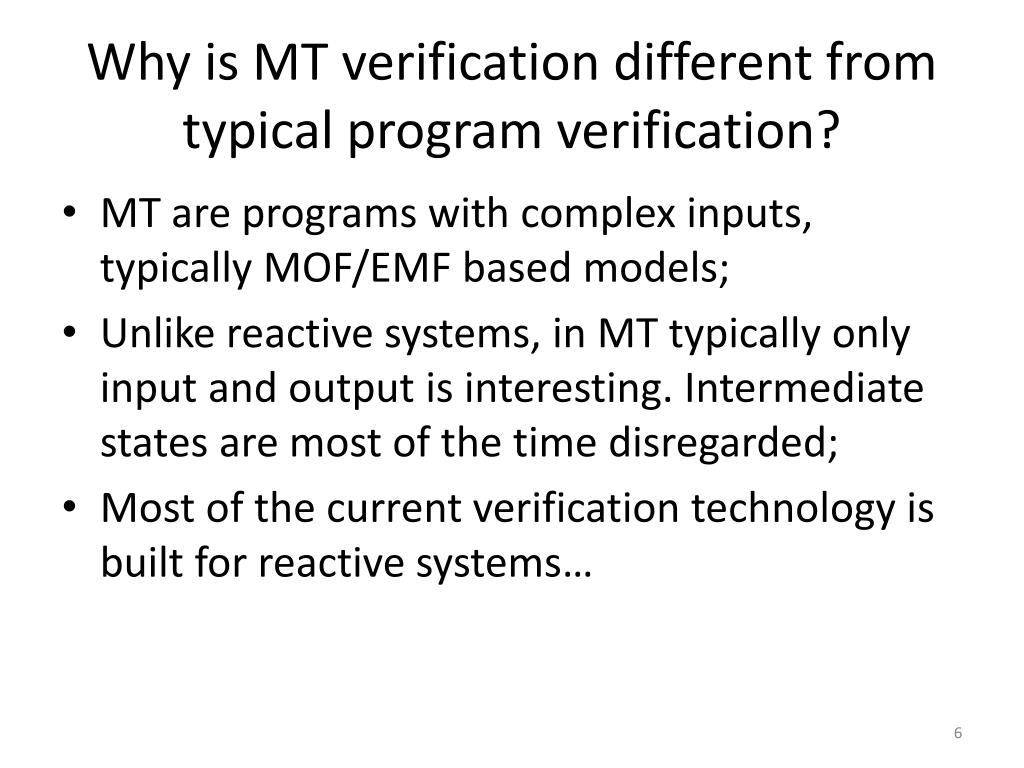 Why is MT verification different from typical program verification?

• MT are programs with complex inputs, typically MOF/EMF based models;
• Unlike reactive systems, in MT typically only input and output is interesting. Intermediate states are most of the time disregarded;
• Most of the current verification technology is built for reactive systems…

6